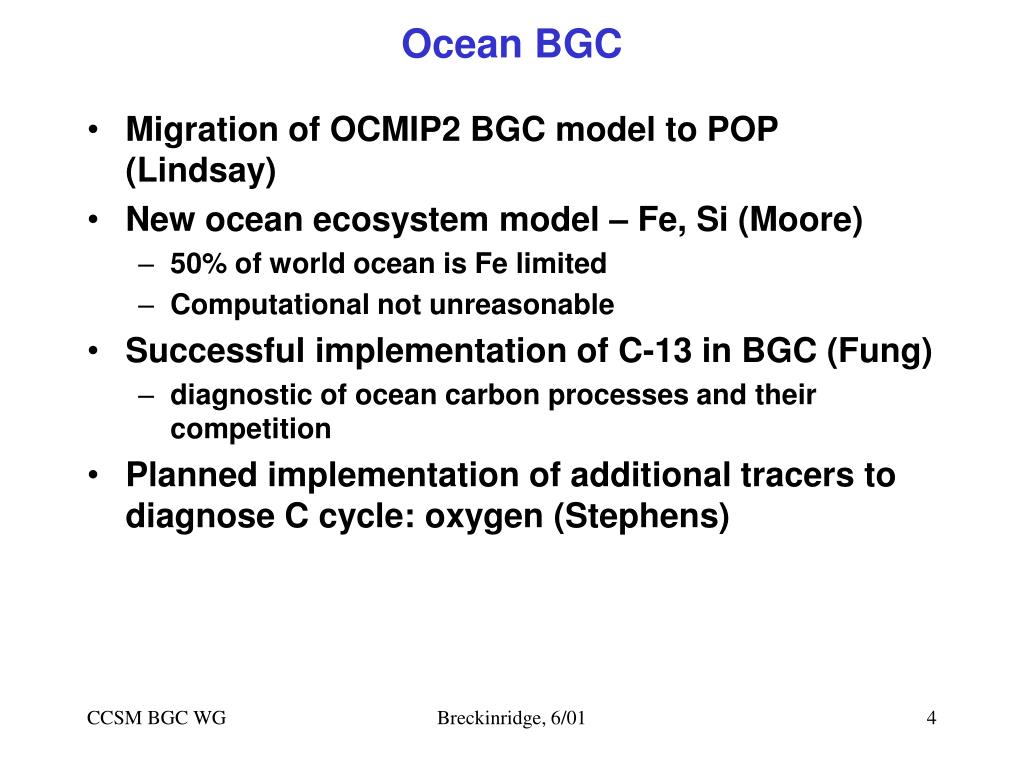 Ocean BGC

• Migration of OCMIP2 BGC model to POP (Lindsay)
• New ocean ecosystem model – Fe, Si (Moore)
  – 50% of world ocean is Fe limited
  – Computational not unreasonable
• Successful implementation of C-13 in BGC (Fung)
  – diagnostic of ocean carbon processes and their competition
• Planned implementation of additional tracers to diagnose C cycle: oxygen (Stephens)

CCSM BGC WG

Breckinridge, 6/01

4